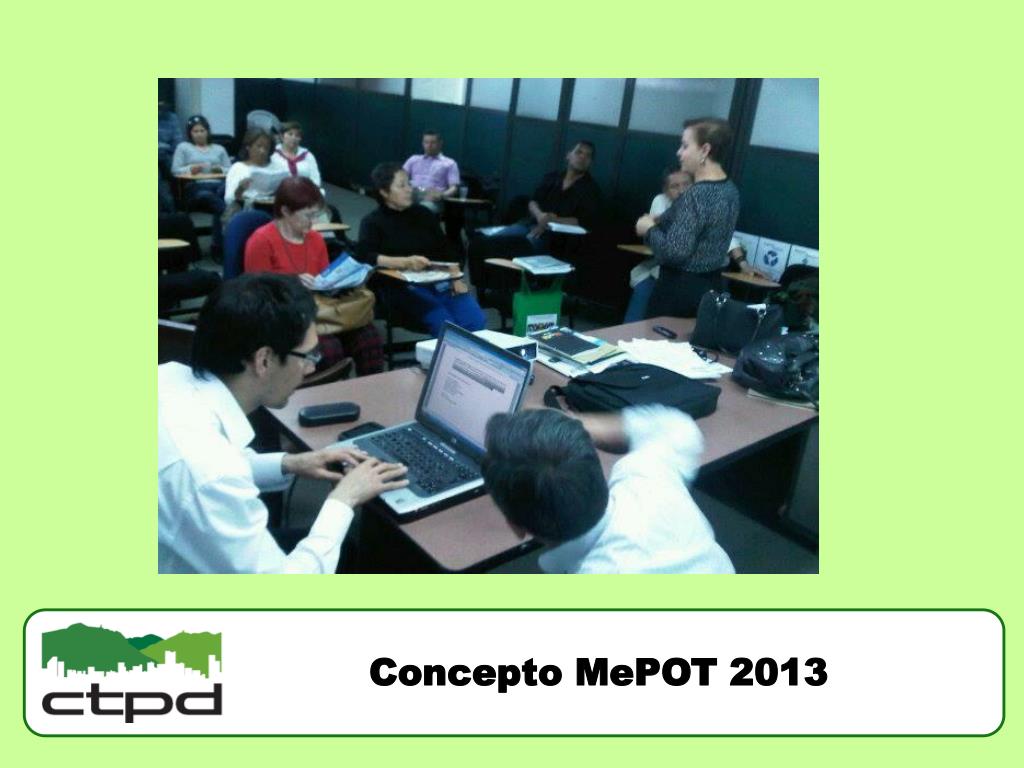 ctpd

Concepto MePOT 2013